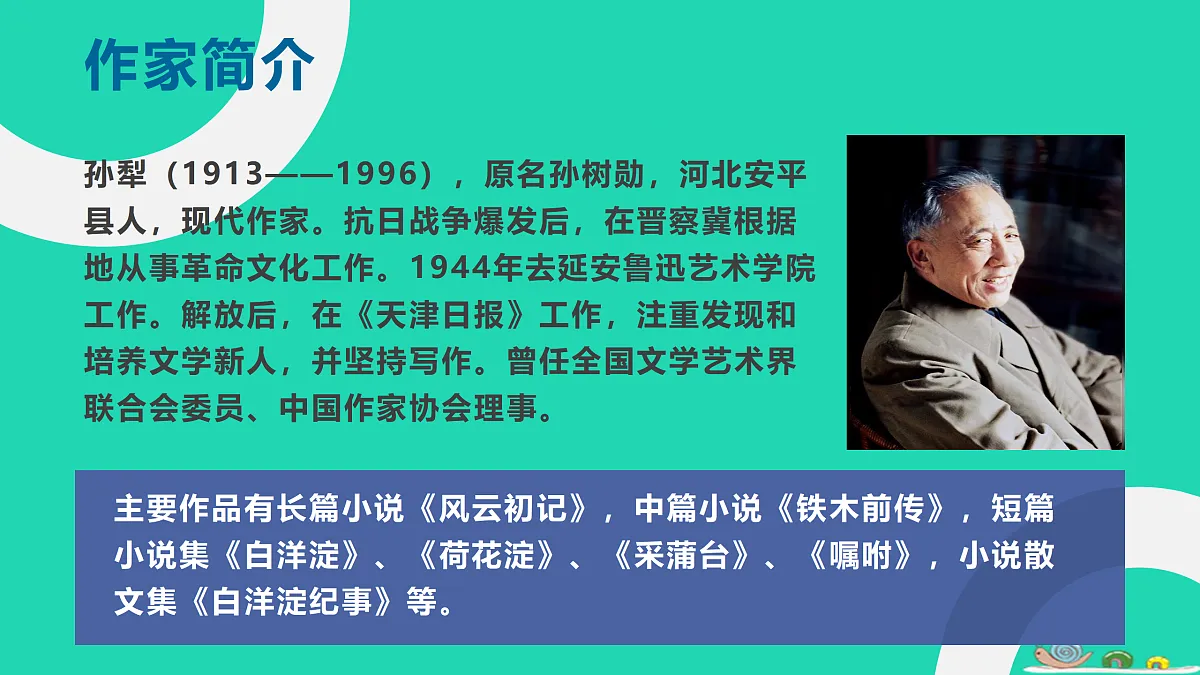 作家简介

孙犁（1913——1996），原名孙树勋，河北安平县人，现代作家。抗日战争爆发后，在晋察冀根据地从事革命文化工作。1944年去延安鲁迅艺术学院工作。解放后，在《天津日报》工作，注重发现和培养文学新人，并坚持写作。曾任全国文学艺术界联合会委员、中国作家协会理事。

主要作品有长篇小说《风云初记》，中篇小说《铁木前传》，短篇小说集《白洋淀》、《荷花淀》、《采蒲台》、《嘱咐》，小说散文集《白洋淀纪事》等。